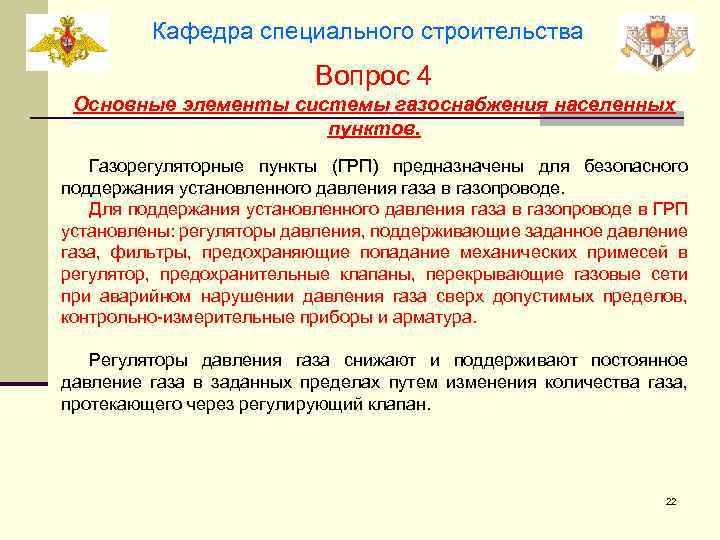 Кафедра специального строительства

Вопрос 4

Основные элементы системы газоснабжения населенных пунктов.

Газорегуляторные пункты (ГРП) предназначены для безопасного поддержания установленного давления газа в газопроводе.

Для поддержания установленного давления газа в газопроводе в ГРП установлены: регуляторы давления, поддерживающие заданное давление газа, фильтры, предохраняющие попадание механических примесей в регулятор, предохранительные клапаны, перекрывающие газовые сети при аварийном нарушении давления газа сверх допустимых пределов, контрольно-измерительные приборы и арматура.

Регуляторы давления газа снижают и поддерживают постоянное давление газа в заданных пределах путем изменения количества газа, протекающего через регулирующий клапан.

22